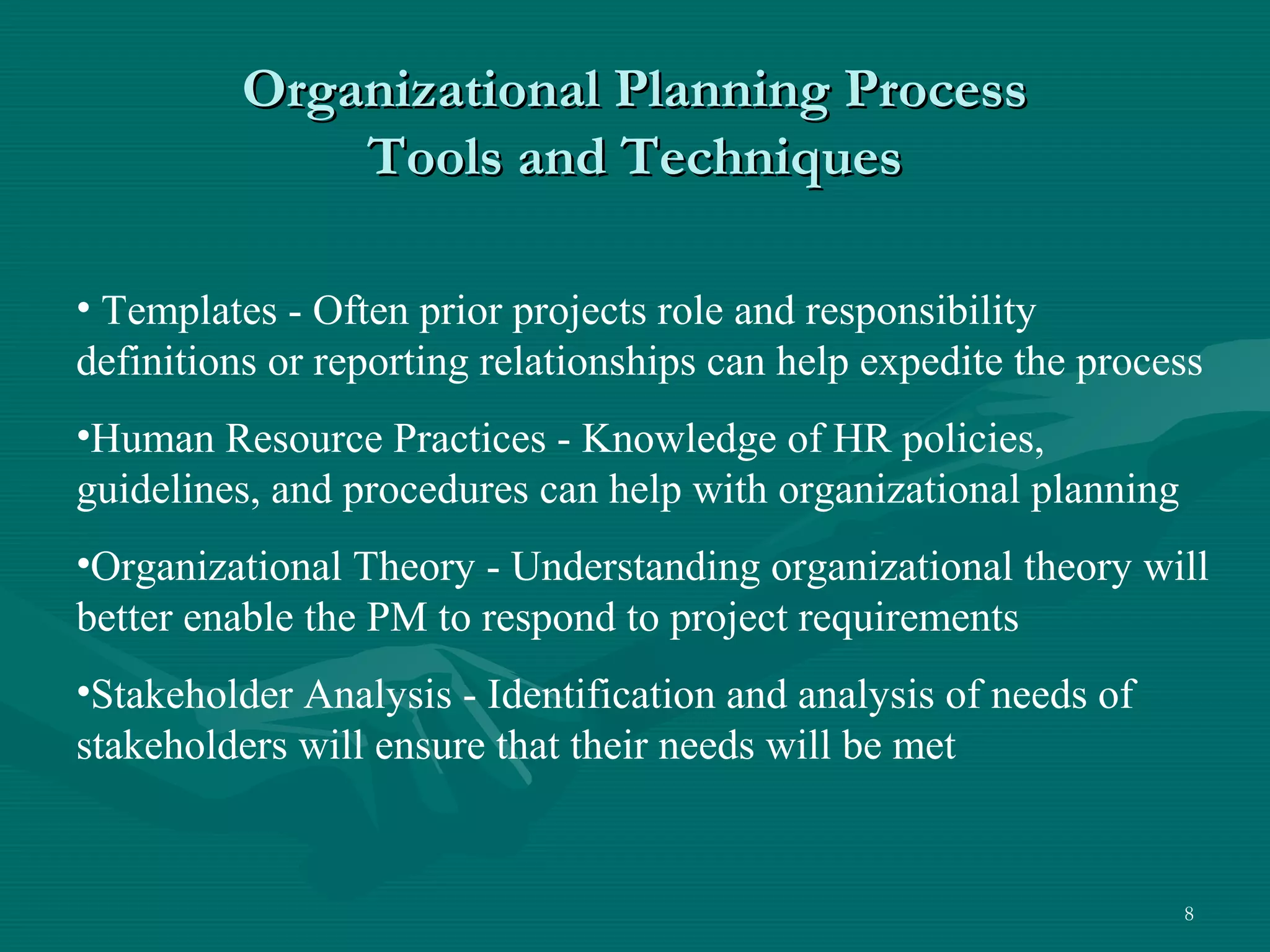 Organizational Planning Process
Tools and Techniques

• Templates - Often prior projects role and responsibility definitions or reporting relationships can help expedite the process

•Human Resource Practices - Knowledge of HR policies, guidelines, and procedures can help with organizational planning

•Organizational Theory - Understanding organizational theory will better enable the PM to respond to project requirements

•Stakeholder Analysis - Identification and analysis of needs of stakeholders will ensure that their needs will be met

8